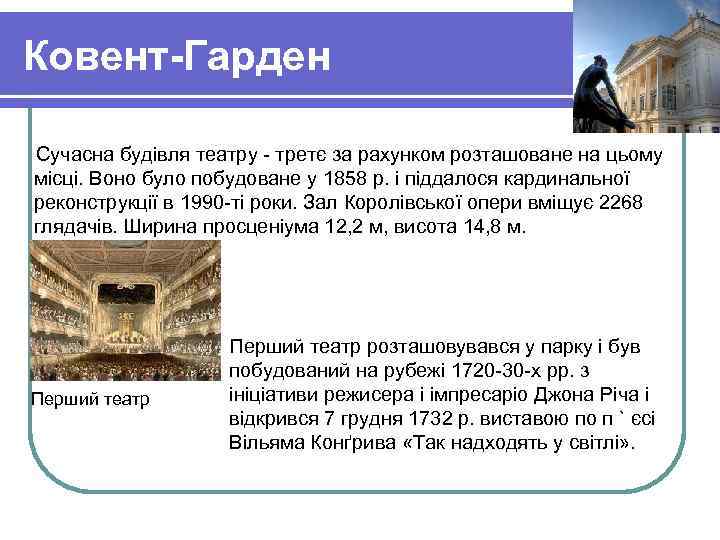 Ковент-Гарден

Сучасна будівля театру - третє за рахунком розташоване на цьому місці. Воно було побудоване у 1858 р. і піддалося кардинальної реконструкції в 1990-ті роки. Зал Королівської опери вміщує 2268 глядачів. Ширина просценіума 12,2 м, висота 14,8 м.

Перший театр

Перший театр розташовувався у парку і був побудований на рубежі 1720-30-х рр. з ініціативи режисера і імпресаріо Джона Річа і відкрився 7 грудня 1732 р. виставою по п ` єсі Вільяма Конґрива «Так надходять у світлі».